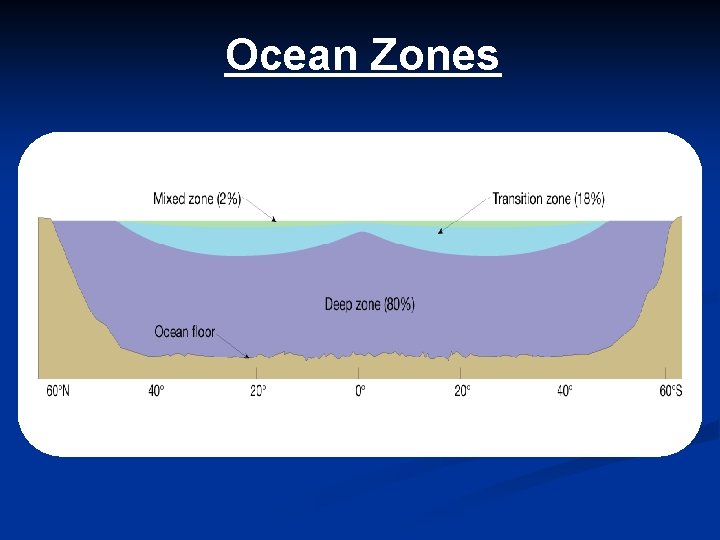 Ocean Zones

Mixed zone (2%)

Transition zone (18%)

Deep zone (80%)

Ocean floor

60°N

40°

20°

0°

20°

40°

60°S